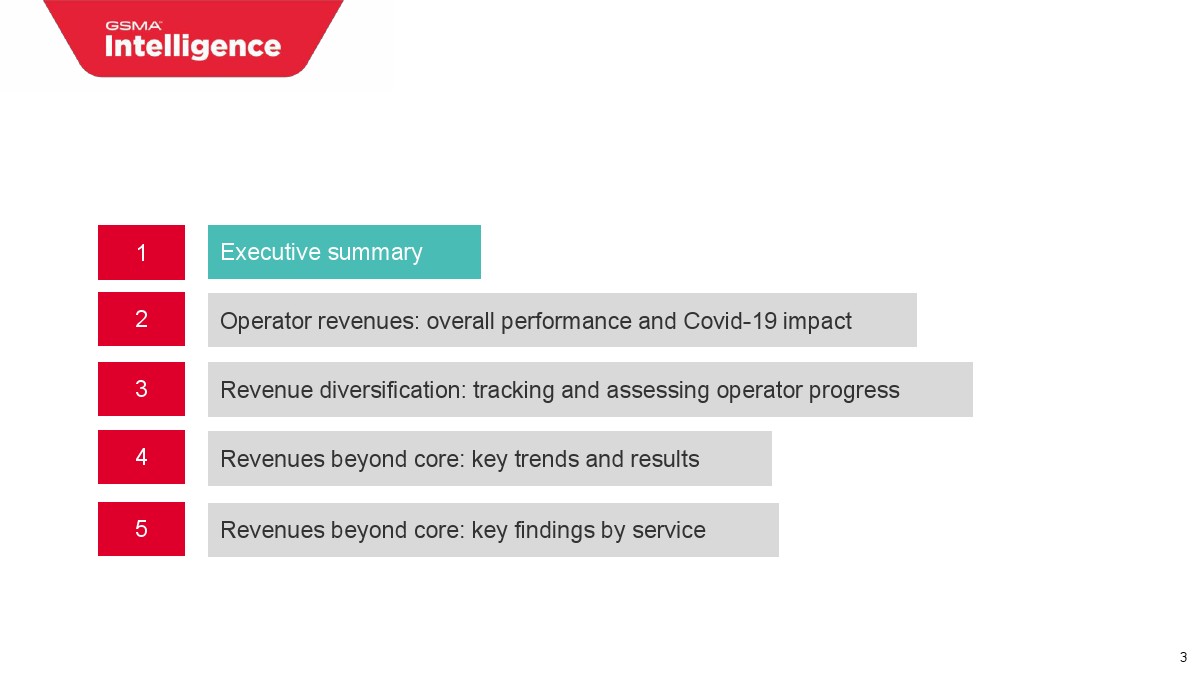 GSMA Intelligence

1 Executive summary

2 Operator revenues: overall performance and Covid-19 impact

3 Revenue diversification: tracking and assessing operator progress

4 Revenues beyond core: key trends and results

5 Revenues beyond core: key findings by service

3